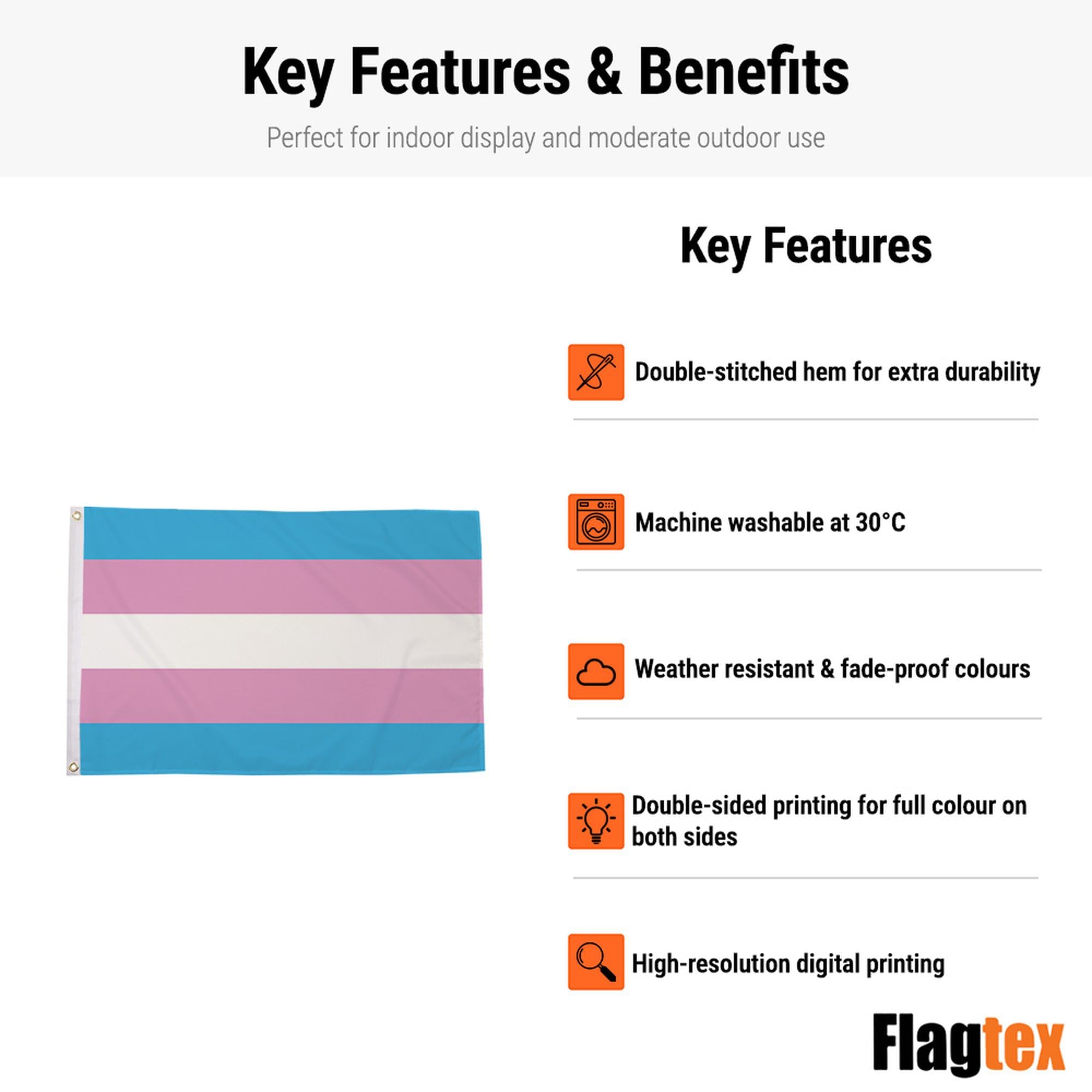 Key Features & Benefits

Perfect for indoor display and moderate outdoor use

Key Features

Double-stitched hem for extra durability

Machine washable at 30°C

Weather resistant & fade-proof colours

Double-sided printing for full colour on both sides

High-resolution digital printing

Flagtex